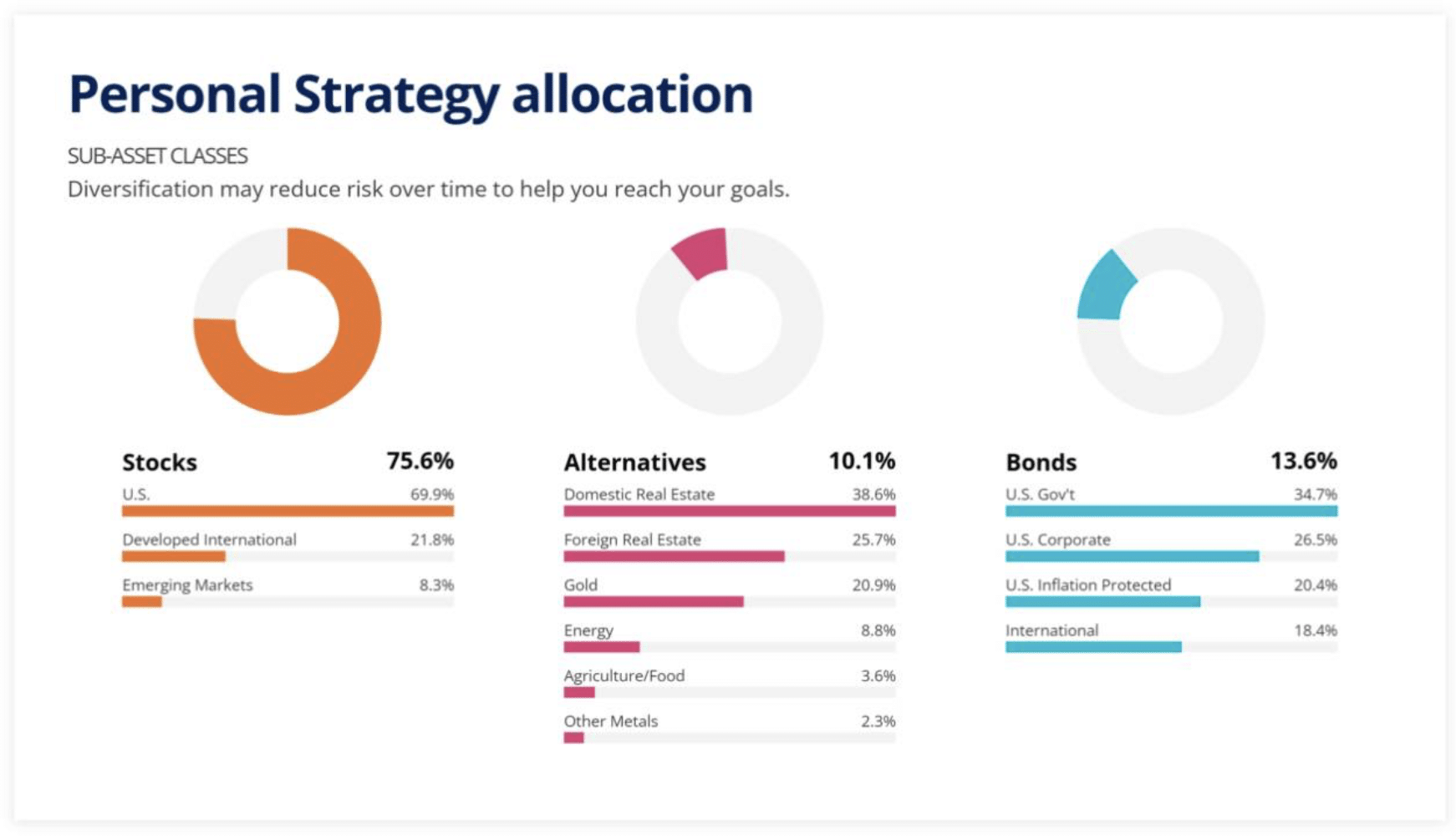 Personal Strategy allocation

SUB-ASSET CLASSES

Diversification may reduce risk over time to help you reach your goals.

Stocks 75.6%

U.S. 69.9%

Developed International 21.8%

Emerging Markets 8.3%

Alternatives 10.1%

Domestic Real Estate 38.6%

Foreign Real Estate 25.7%

Gold 20.9%

Energy 8.8%

Agriculture/Food 3.6%

Other Metals 2.3%

Bonds 13.6%

U.S. Gov't 34.7%

U.S. Corporate 26.5%

U.S. Inflation Protected 20.4%

International 18.4%